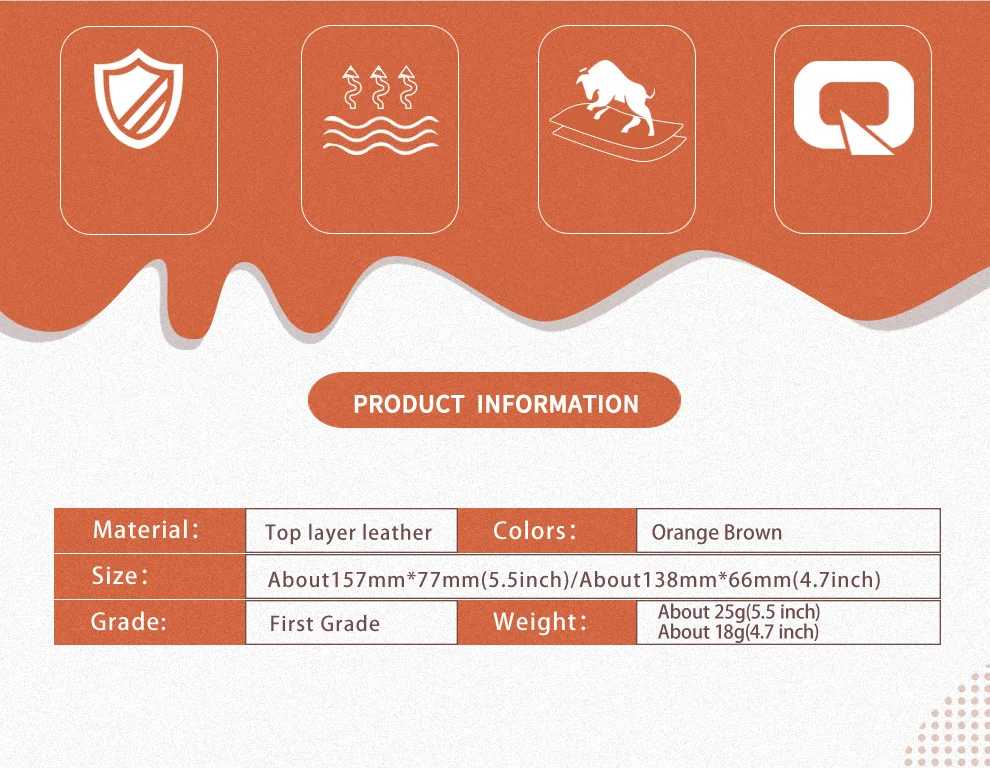 PRODUCT INFORMATION

| Material: | Top layer leather | Colors: | Orange Brown |
|---|---|---|---|
| Size: | About157mm*77mm(5.5inch)/About138mm*66mm(4.7inch) | | |
| Grade: | First Grade | Weight: | About 25g(5.5 inch) About 18g(4.7 inch) |